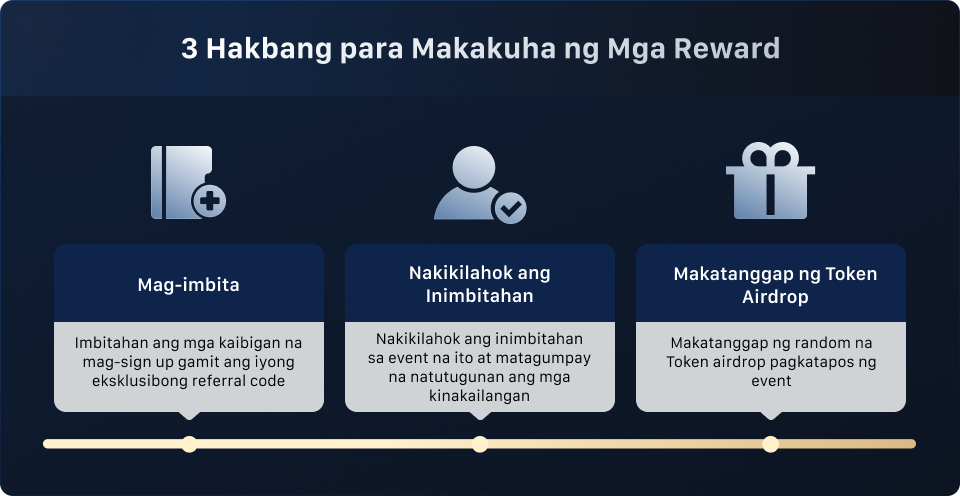 3 Hakbang para Makakuha ng Mga Reward

Mag-imbita

Imbitahan ang mga kaibigan na mag-sign up gamit ang iyong eksklusibong referral code

Nakikilahok ang Inimbitahan

Nakikilahok ang inimbitahan sa event na ito at matagumpay na natutugunan ang mga kinakailangan

Makatanggap ng Token Airdrop

Makatanggap ng random na Token airdrop pagkatapos ng event